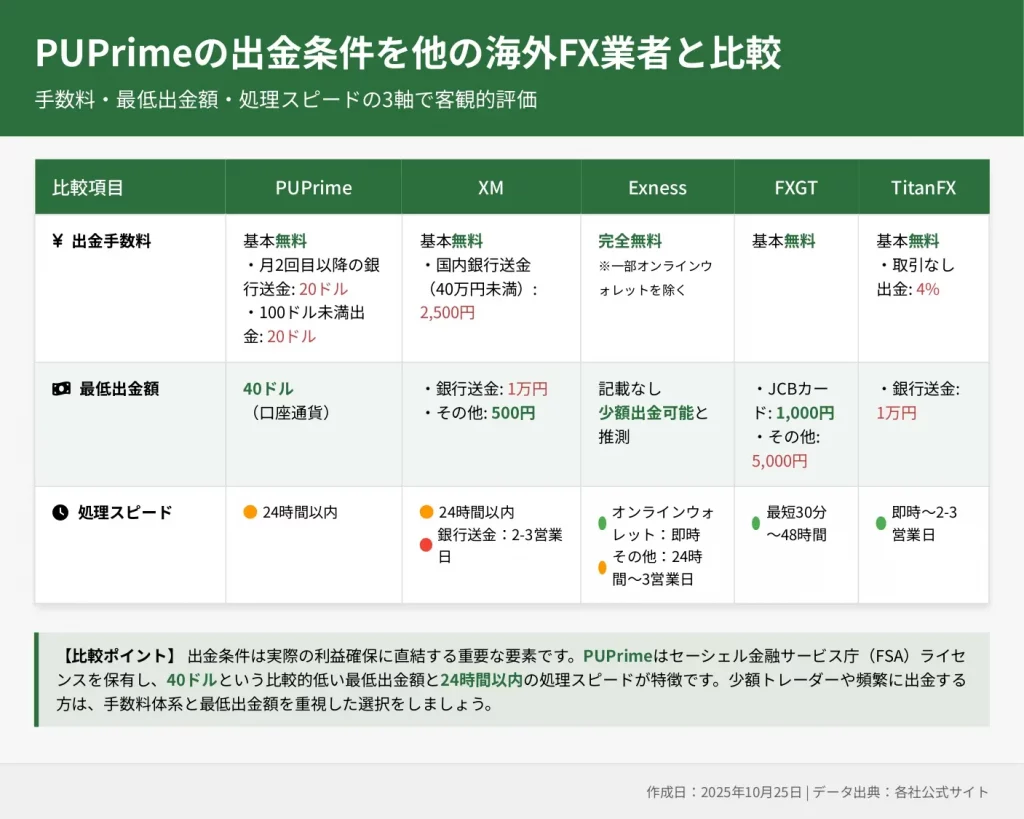 PUPrimeの出金条件を他の海外FX業者と比較

手数料・最低出金額・処理スピードの3軸で客観的評価

| 比較項目 | PUPrime | XM | Exness | FXGT | TitanFX |
|---|---|---|---|---|---|
| ¥ 出金手数料 | 基本無料 ・月2回目以降の銀行送金: 20ドル ・100ドル未満出金: 20ドル | 基本無料 ・国内銀行送金（40万円未満）: 2,500円 | 完全無料 ※一部オンラインウォレットを除く | 基本無料 | 基本無料 ・取引なし出金: 4% |
| 最低出金額 | 40ドル （口座通貨） | ・銀行送金: 1万円 ・その他: 500円 | 記載なし 少額出金可能と推測 | ・JCBカード: 1,000円 ・その他: 5,000円 | ・銀行送金: 1万円 |
| 処理スピード | 24時間以内 | 24時間以内 銀行送金：2-3営業日 | オンラインウォレット：即時 その他：24時間〜3営業日 | 最短30分〜48時間 | 即時〜2-3営業日 |

【比較ポイント】 出金条件は実際の利益確保に直結する重要な要素です。PUPrimeはセーシェル金融サービス庁（FSA）ライセンスを保有し、40ドルという比較的低い最低出金額と24時間以内の処理スピードが特徴です。少額トレーダーや頻繁に出金する方は、手数料体系と最低出金額を重視した選択をしましょう。

作成日：2025年10月25日 | データ出典：各社公式サイト